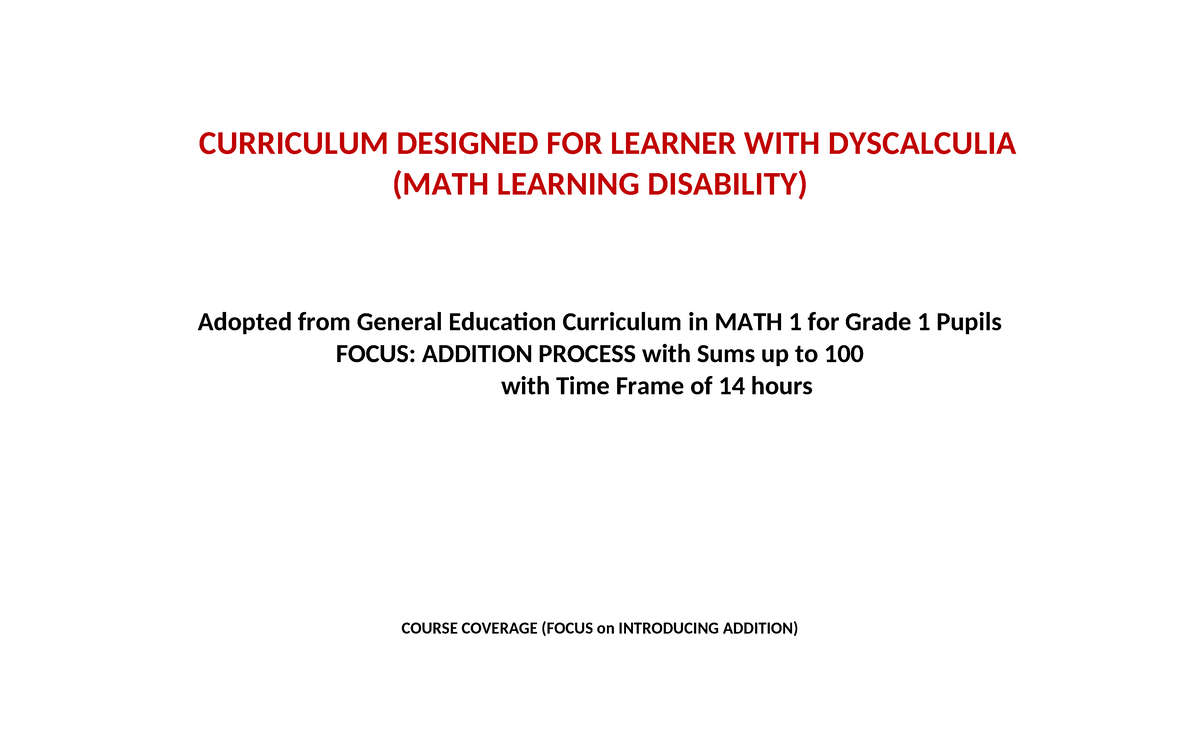 CURRICULUM DESIGNED FOR LEARNER WITH DYSCALCULIA
(MATH LEARNING DISABILITY)

Adopted from General Education Curriculum in MATH 1 for Grade 1 Pupils
FOCUS: ADDITION PROCESS with Sums up to 100
with Time Frame of 14 hours

COURSE COVERAGE (FOCUS on INTRODUCING ADDITION)